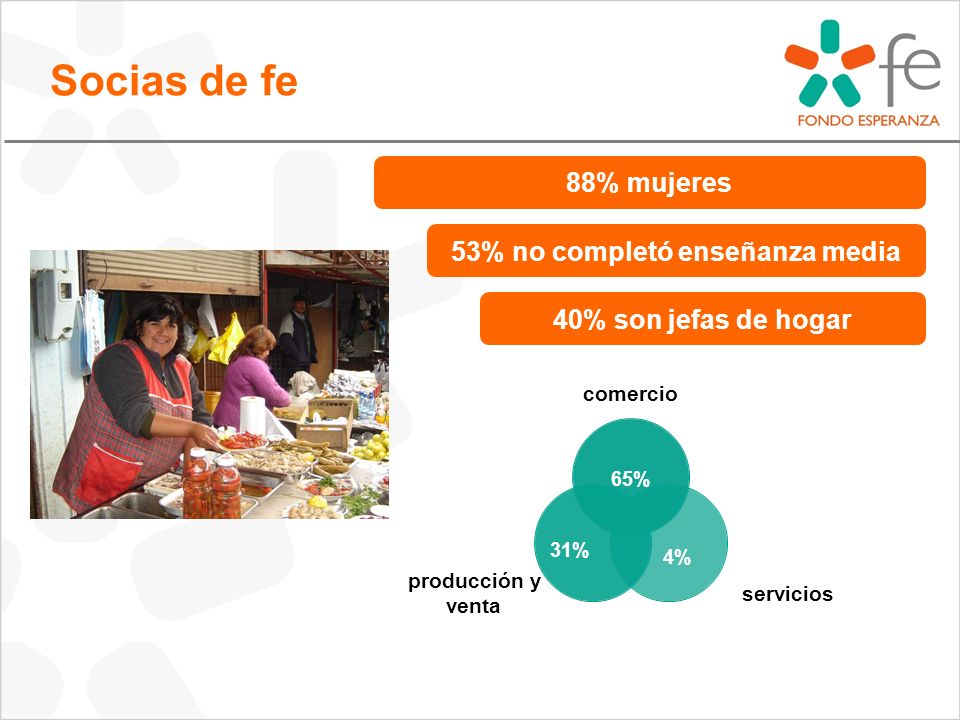 Socias de fe

fe
FONDO ESPERANZA

88% mujeres

53% no completó enseñanza media

40% son jefas de hogar

comercio

65%

31%

4%

producción y venta

servicios